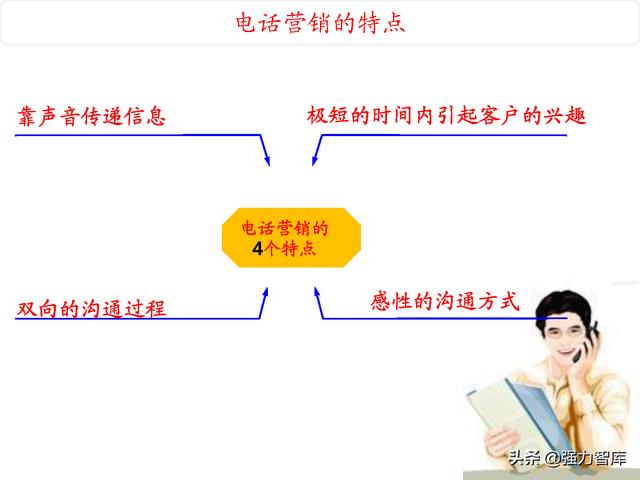 电话营销的特点

靠声音传递信息

极短的时间内引起客户的兴趣

电话营销的
4个特点

双向的沟通过程

感性的沟通方式

头条 @强力智库